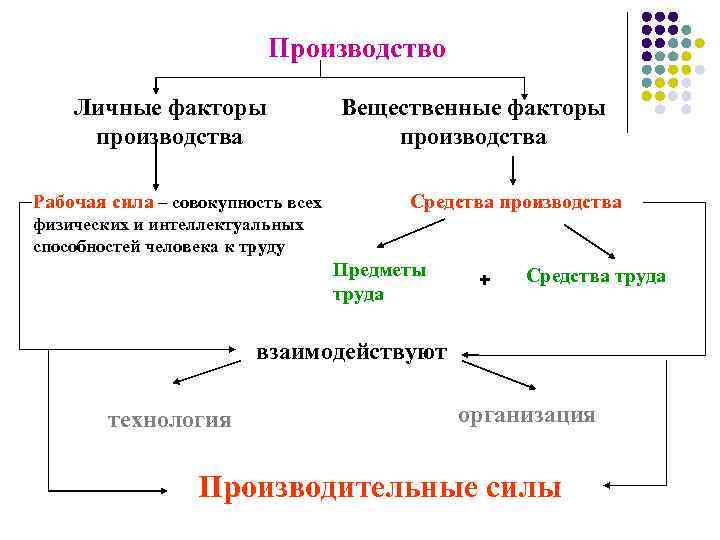 Производство

Личные факторы производства

Вещественные факторы производства

Рабочая сила – совокупность всех физических и интеллектуальных способностей человека к труду

Средства производства

Предметы труда

+

Средства труда

взаимодействуют

технология

организация

Производительные силы